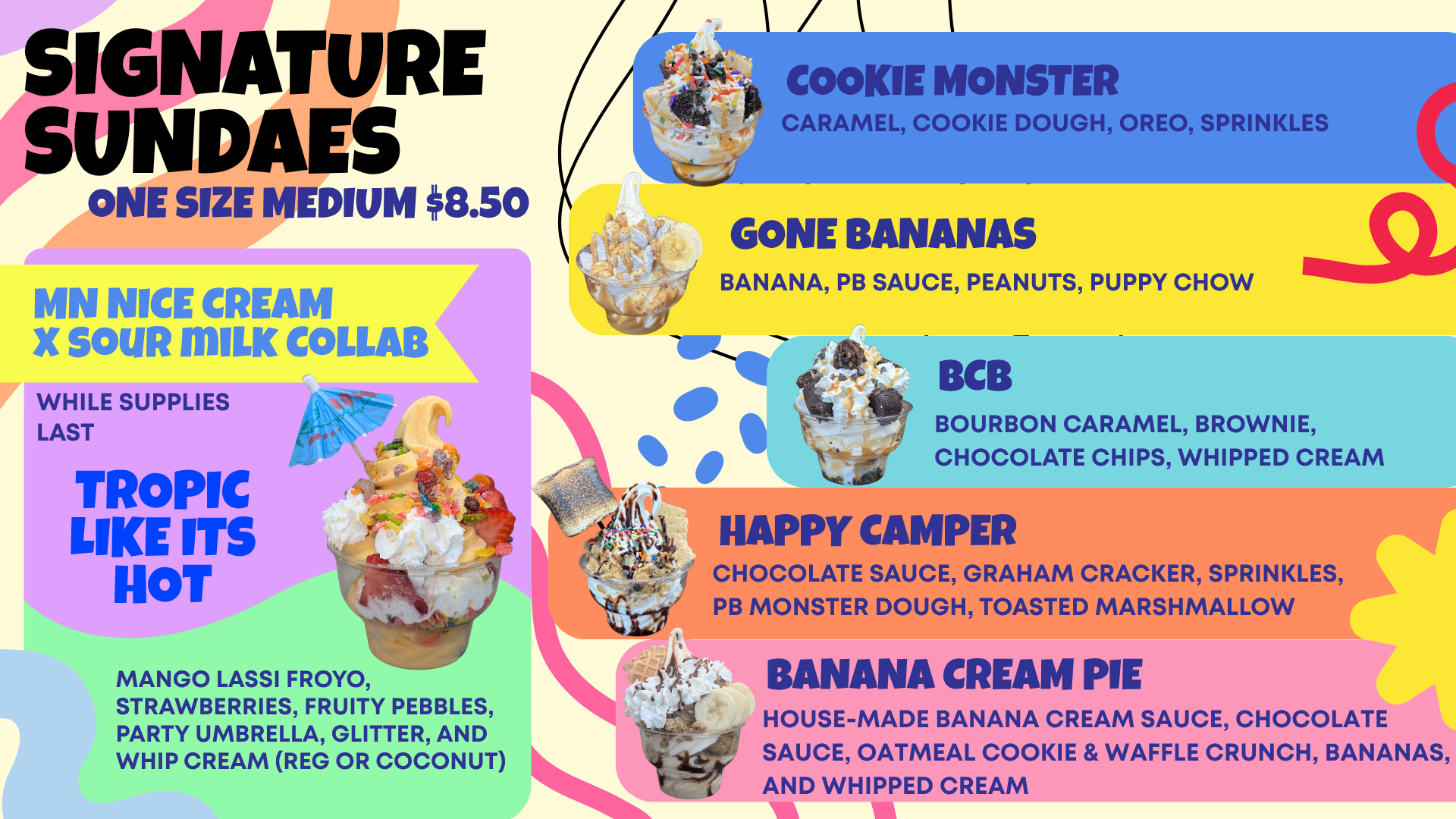 SIGNATURE SUNDAES

ONE SIZE MEDIUM $8.50

MN NICE CREAM X SOUR MILK COLLAB

WHILE SUPPLIES LAST

TROPIC LIKE ITS HOT

MANGO LASSI FROYO, STRAWBERRIES, FRUITY PEBBLES, PARTY UMBRELLA, GLITTER, AND WHIP CREAM (REG OR COCONUT)

COOKIE MONSTER

CARAMEL, COOKIE DOUGH, OREO, SPRINKLES

GONE BANANAS

BANANA, PB SAUCE, PEANUTS, PUPPY CHOW

BCB

BOURBON CARAMEL, BROWNIE, CHOCOLATE CHIPS, WHIPPED CREAM

HAPPY CAMPER

CHOCOLATE SAUCE, GRAHAM CRACKER, SPRINKLES, PB MONSTER DOUGH, TOASTED MARSHMALLOW

BANANA CREAM PIE

HOUSE-MADE BANANA CREAM SAUCE, CHOCOLATE SAUCE, OATMEAL COOKIE & WAFFLE CRUNCH, BANANAS, AND WHIPPED CREAM